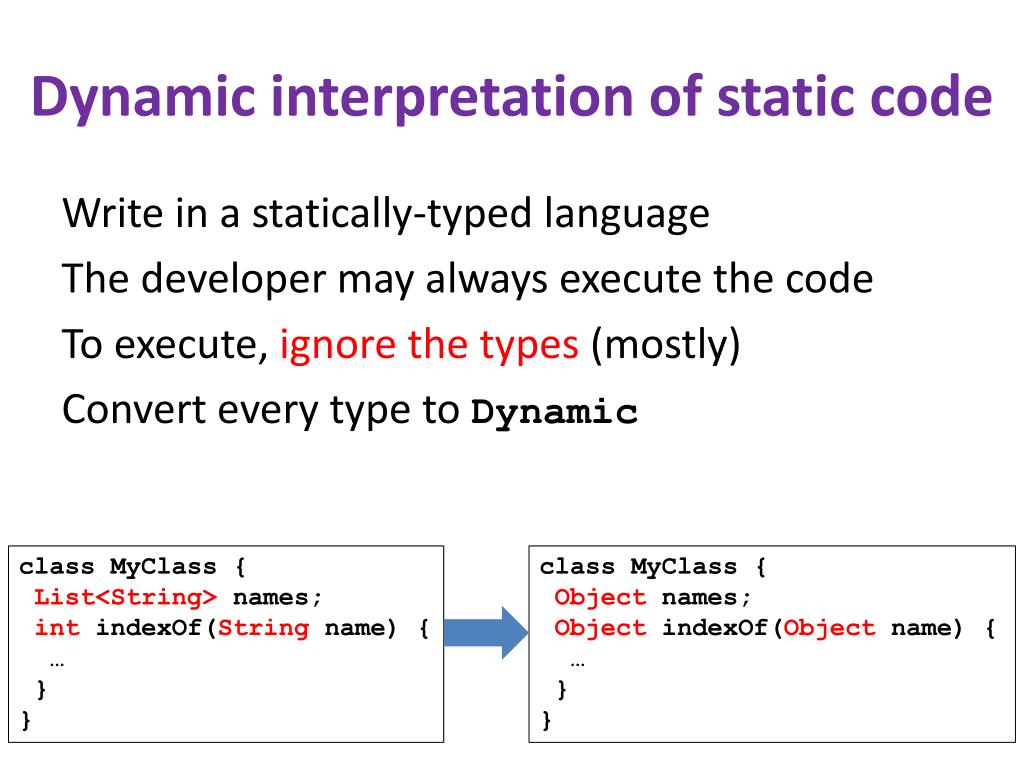 Dynamic interpretation of static code

Write in a statically-typed language

The developer may always execute the code

To execute, ignore the types (mostly)

Convert every type to Dynamic

class MyClass {
 List<String> names;
 int indexOf(String name) {
  …
 }
}

class MyClass {
 Object names;
 Object indexOf(Object name) {
  …
 }
}